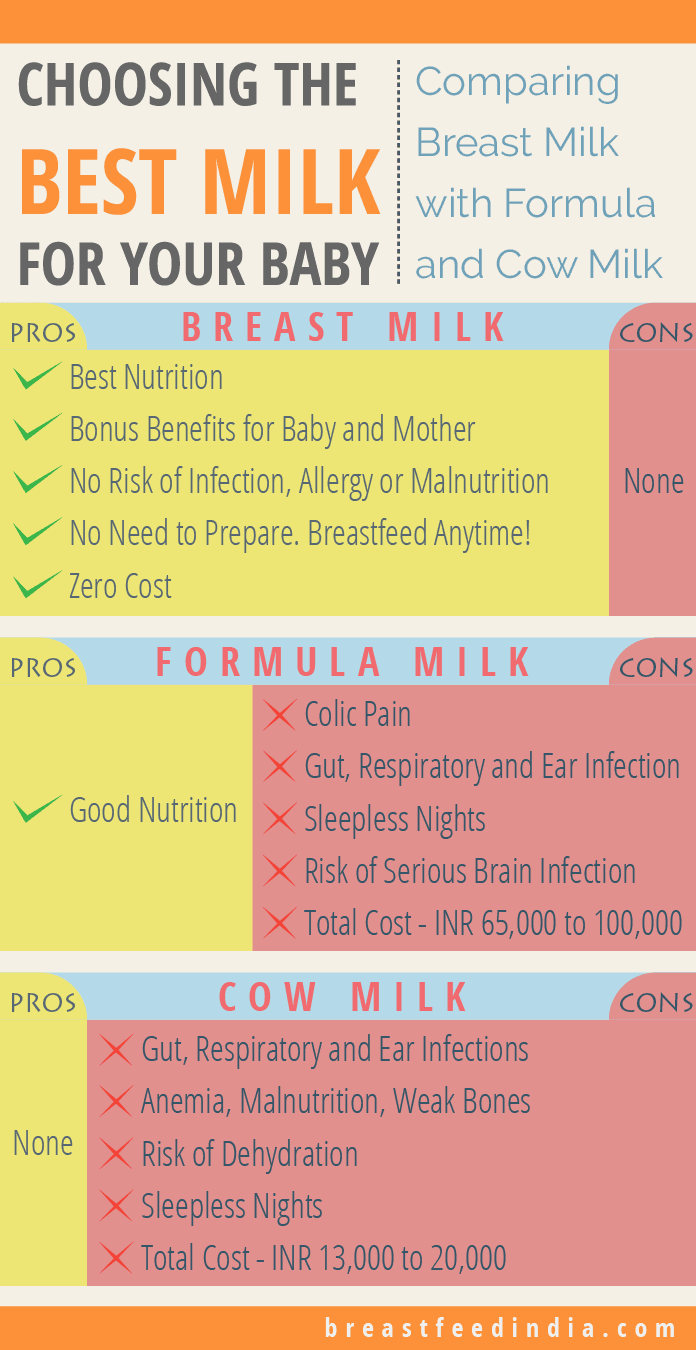 CHOOSING THE
BEST MILK
FOR YOUR BABY

Comparing Breast Milk with Formula and Cow Milk

PROS
BREAST MILK
CONS

Best Nutrition
Bonus Benefits for Baby and Mother
No Risk of Infection, Allergy or Malnutrition
No Need to Prepare. Breastfeed Anytime!
Zero Cost

None

PROS
FORMULA MILK
CONS

Good Nutrition

Colic Pain
Gut, Respiratory and Ear Infection
Sleepless Nights
Risk of Serious Brain Infection
Total Cost - INR 65,000 to 100,000

PROS
COW MILK
CONS

None

Gut, Respiratory and Ear Infections
Anemia, Malnutrition, Weak Bones
Risk of Dehydration
Sleepless Nights
Total Cost - INR 13,000 to 20,000

breastfeedindia.com